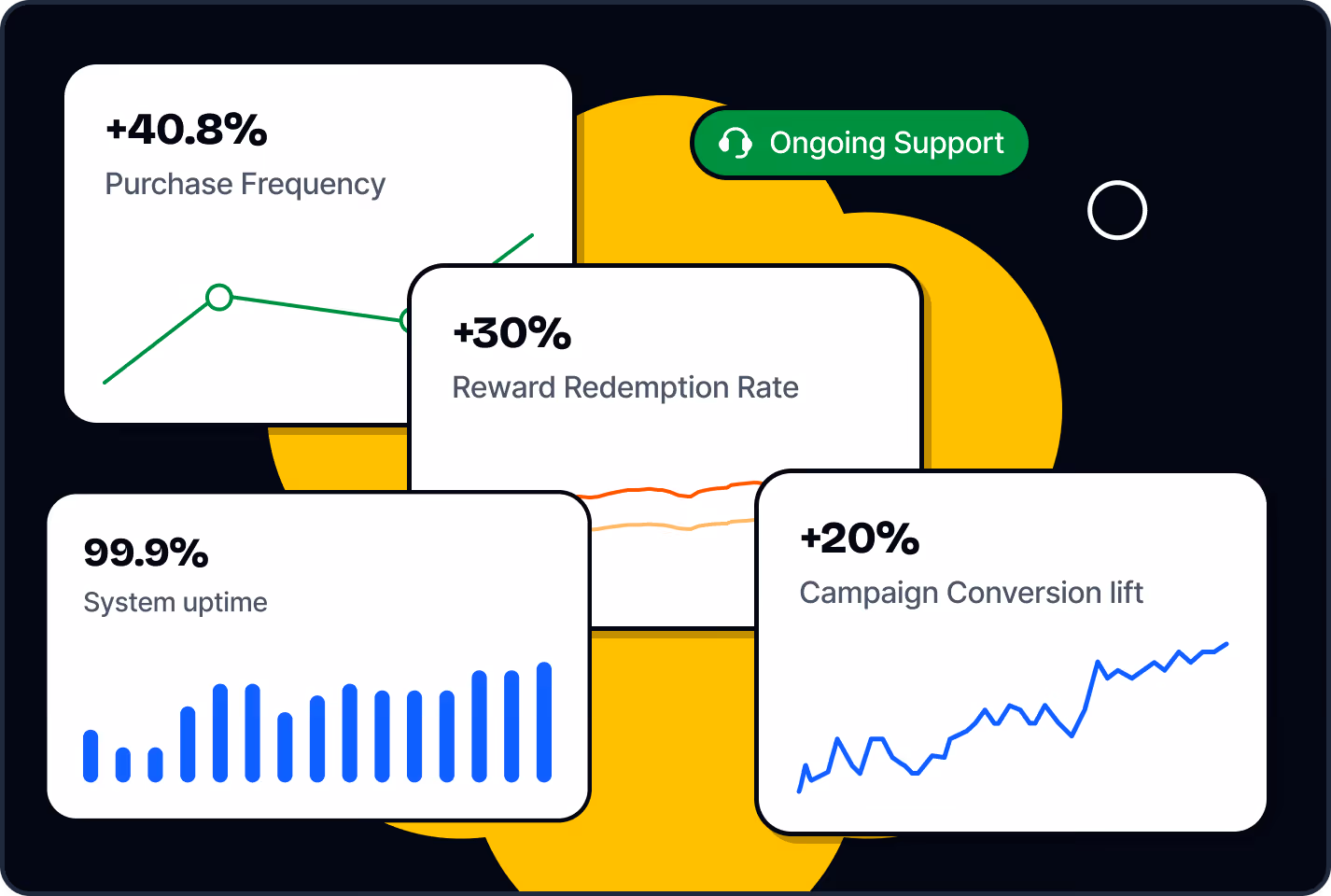 +40.8%
Purchase Frequency

Ongoing Support

+30%
Reward Redemption Rate

99.9%
System uptime

+20%
Campaign Conversion lift